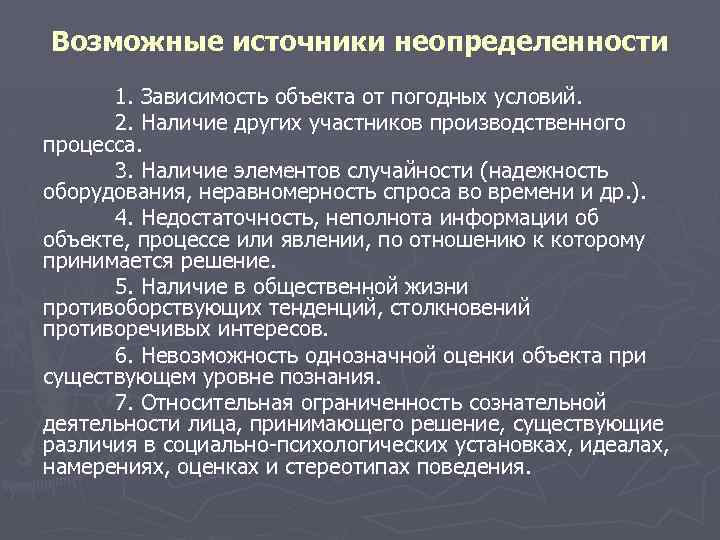 Возможные источники неопределенности

1. Зависимость объекта от погодных условий.

2. Наличие других участников производственного процесса.

3. Наличие элементов случайности (надежность оборудования, неравномерность спроса во времени и др.).

4. Недостаточность, неполнота информации об объекте, процессе или явлении, по отношению к которому принимается решение.

5. Наличие в общественной жизни противоборствующих тенденций, столкновений противоречивых интересов.

6. Невозможность однозначной оценки объекта при существующем уровне познания.

7. Относительная ограниченность сознательной деятельности лица, принимающего решение, существующие различия в социально-психологических установках, идеалах, намерениях, оценках и стереотипах поведения.